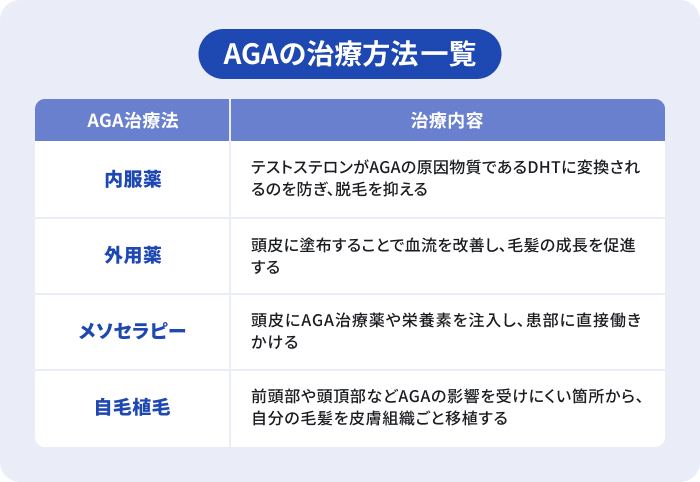 AGAの治療方法一覧

| AGA治療法 | 治療内容 |
|---|---|
| 内服薬 | テストステロンがAGAの原因物質であるDHTに変換されるのを防ぎ、脱毛を抑える |
| 外用薬 | 頭皮に塗布することで血流を改善し、毛髪の成長を促進する |
| メソセラピー | 頭皮にAGA治療薬や栄養素を注入し、患部に直接働きかける |
| 自毛植毛 | 前頭部や頭頂部などAGAの影響を受けにくい箇所から、自分の毛髪を皮膚組織ごと移植する |